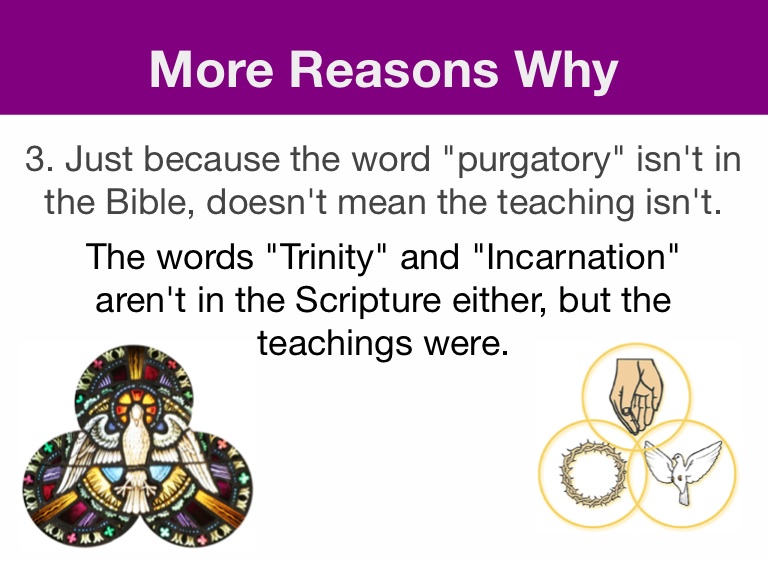 More Reasons Why

3. Just because the word "purgatory" isn't in the Bible, doesn't mean the teaching isn't.

The words "Trinity" and "Incarnation" aren't in the Scripture either, but the teachings were.